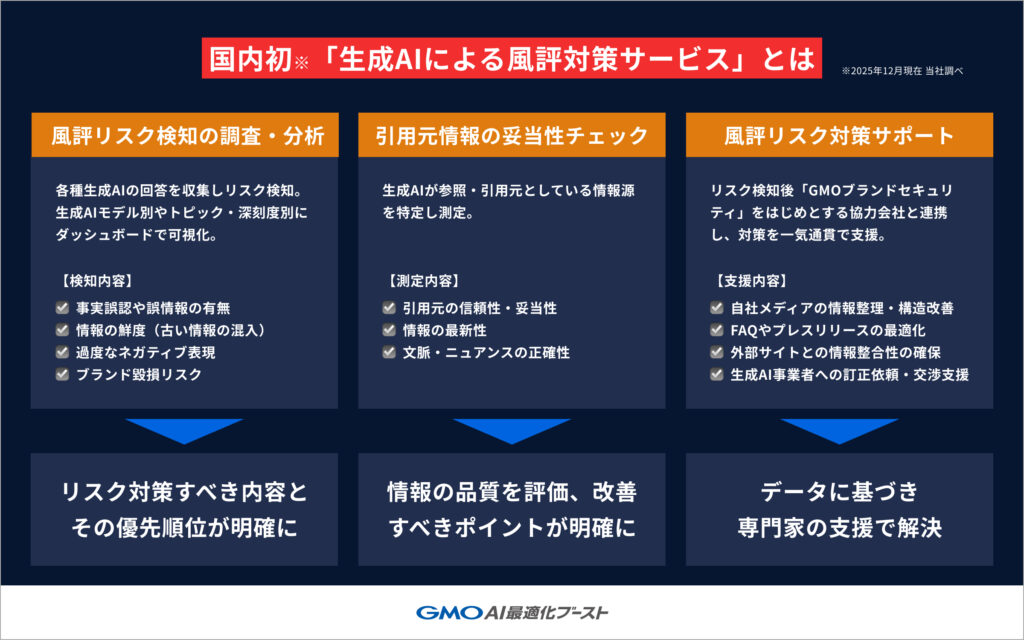 国内初※「生成AIによる風評対策サービス」とは

※2025年12月現在 当社調べ

風評リスク検知の調査・分析

各種生成AIの回答を収集しリスク検知。生成AIモデル別やトピック・深刻度別にダッシュボードで可視化。

【検知内容】

事実誤認や誤情報の有無
情報の鮮度（古い情報の混入）
過度なネガティブ表現
ブランド毀損リスク

リスク対策すべき内容とその優先順位が明確に

引用元情報の妥当性チェック

生成AIが参照・引用元としている情報源を特定し測定。

【測定内容】

引用元の信頼性・妥当性
情報の最新性
文脈・ニュアンスの正確性

情報の品質を評価、改善すべきポイントが明確に

風評リスク対策サポート

リスク検知後「GMOブランドセキュリティ」をはじめとする協力会社と連携し、対策を一気通貫で支援。

【支援内容】

自社メディアの情報整理・構造改善
FAQやプレスリリースの最適化
外部サイトとの情報整合性の確保
生成AI事業者への訂正依頼・交渉支援

データに基づき専門家の支援で解決

GMO AI最適化ブースト